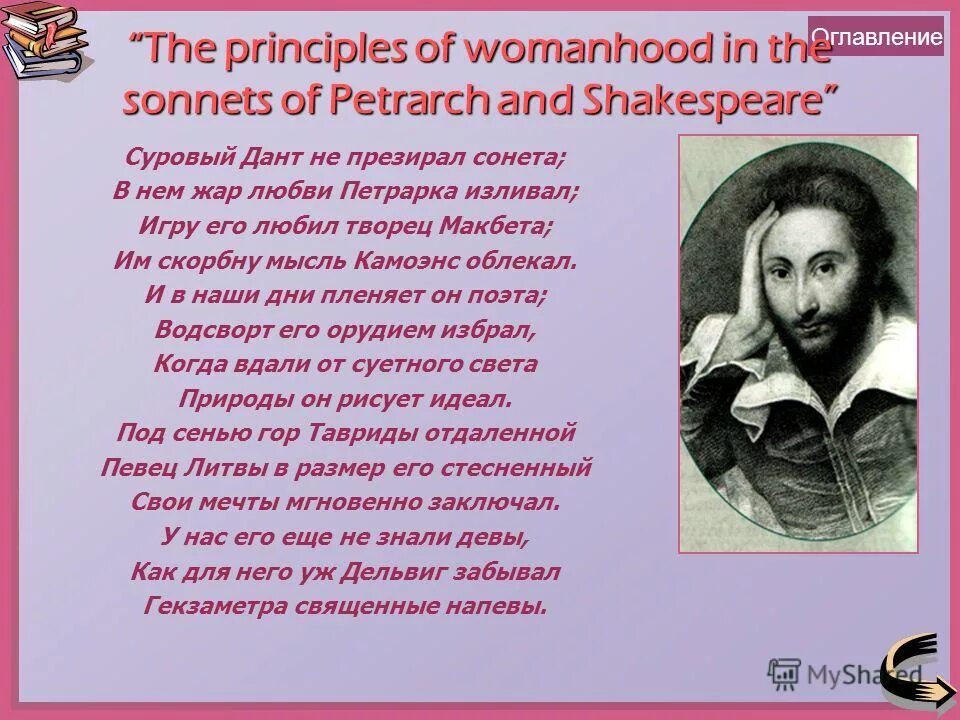 "The principles of womanhood in the sonnets of Petrarch and Shakespeare"

Оглавление

Суровый Дант не презирал сонета;
В нем жар любви Петрарка изливал;
Игру его любил творец Макбета;
Им скорбну мысль Камоэнс облекал.
И в наши дни пленяет он поэта;
Водсворт его орудием избрал,
Когда вдали от суетного света
Природы он рисует идеал.
Под сенью гор Тавриды отдаленной
Певец Литвы в размер его стесненный
Свои мечты мгновенно заключал.
У нас его еще не знали девы,
Как для него уж Дельвиг забывал
Гекзаметра священные напевы.

MyShared